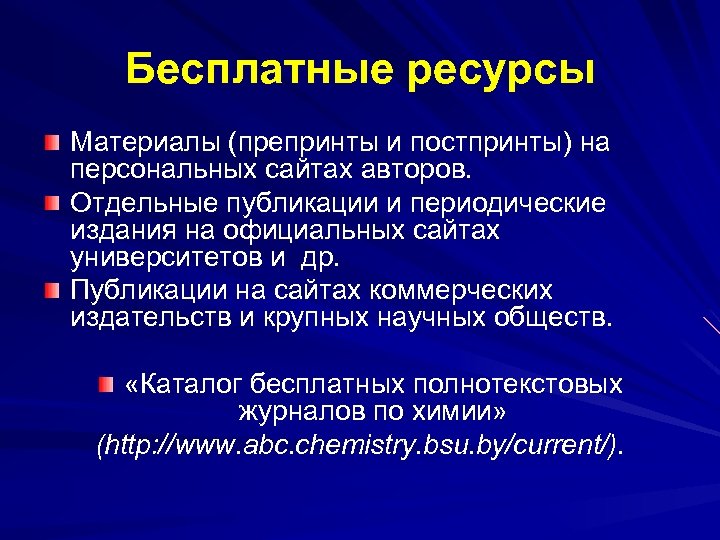 Бесплатные ресурсы

Материалы (препринты и постпринты) на персональных сайтах авторов.

Отдельные публикации и периодические издания на официальных сайтах университетов и  др.

Публикации на сайтах коммерческих издательств и крупных научных обществ.

«Каталог бесплатных полнотекстовых журналов по химии» (http://www.abc.chemistry.bsu.by/current/).